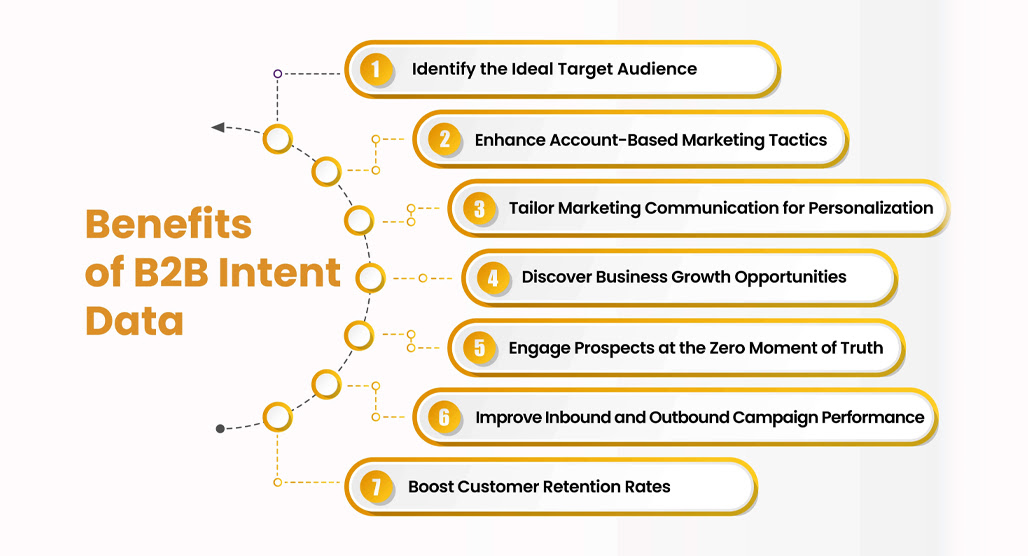 Benefits of B2B Intent Data

1 Identify the Ideal Target Audience

2 Enhance Account-Based Marketing Tactics

3 Tailor Marketing Communication for Personalization

4 Discover Business Growth Opportunities

5 Engage Prospects at the Zero Moment of Truth

6 Improve Inbound and Outbound Campaign Performance

7 Boost Customer Retention Rates